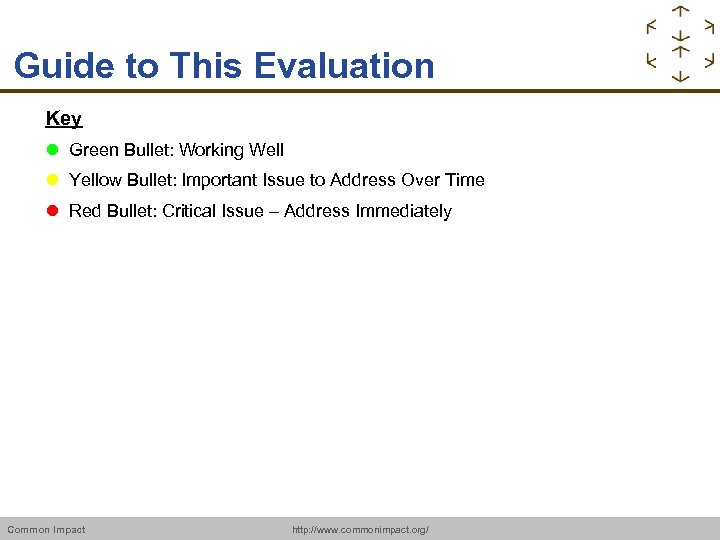 Guide to This Evaluation

Key

Green Bullet: Working Well

Yellow Bullet: Important Issue to Address Over Time

Red Bullet: Critical Issue – Address Immediately

Common Impact http://www.commonimpact.org/